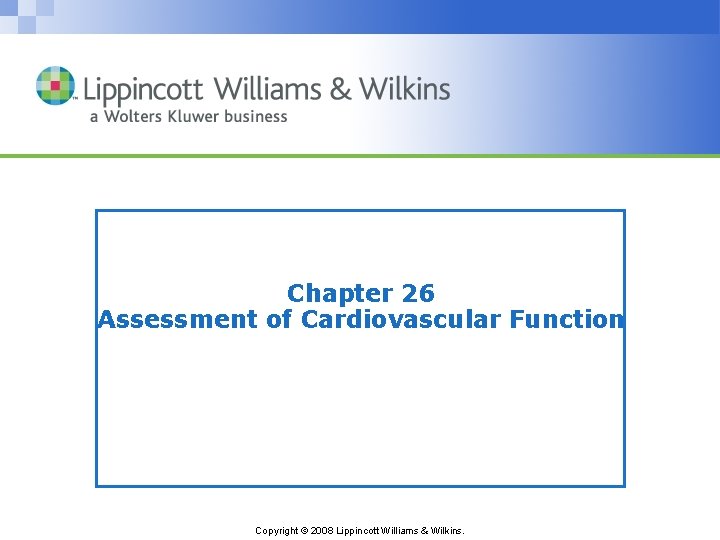 Lippincott Williams & Wilkins
a Wolters Kluwer business

Chapter 26
Assessment of Cardiovascular Function

Copyright © 2008 Lippincott Williams & Wilkins.